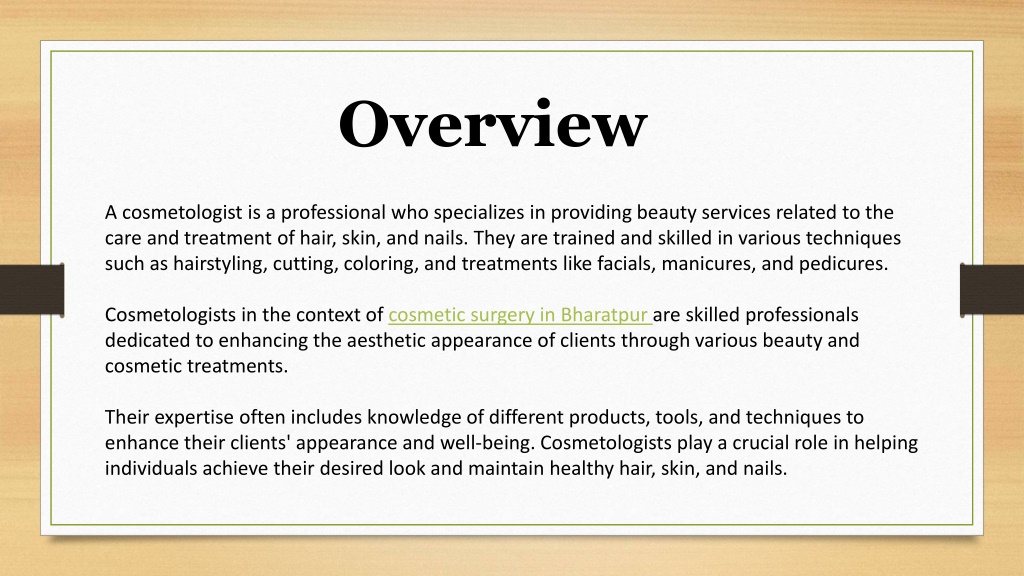 Overview

A cosmetologist is a professional who specializes in providing beauty services related to the care and treatment of hair, skin, and nails. They are trained and skilled in various techniques such as hairstyling, cutting, coloring, and treatments like facials, manicures, and pedicures.

Cosmetologists in the context of cosmetic surgery in Bharatpur are skilled professionals dedicated to enhancing the aesthetic appearance of clients through various beauty and cosmetic treatments.

Their expertise often includes knowledge of different products, tools, and techniques to enhance their clients' appearance and well-being. Cosmetologists play a crucial role in helping individuals achieve their desired look and maintain healthy hair, skin, and nails.